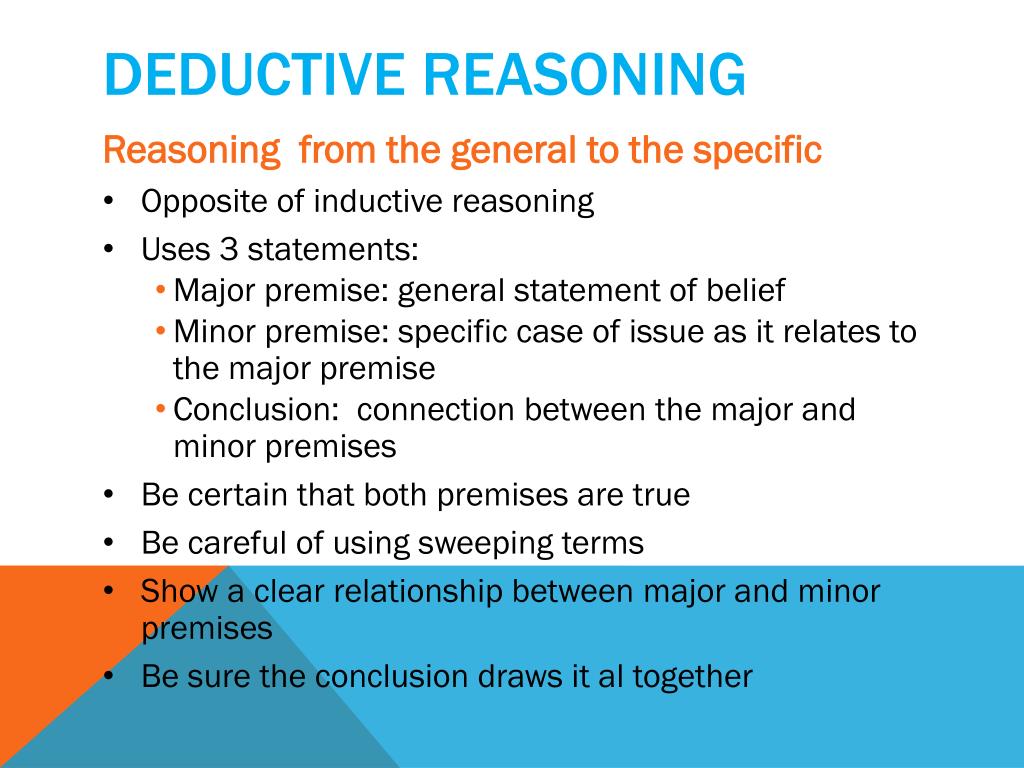 DEDUCTIVE REASONING

Reasoning  from the general to the specific

• Opposite of inductive reasoning
• Uses 3 statements:
  • Major premise: general statement of belief
  • Minor premise: specific case of issue as it relates to the major premise
  • Conclusion:  connection between the major and minor premises
• Be certain that both premises are true
• Be careful of using sweeping terms
• Show a clear relationship between major and minor premises
• Be sure the conclusion draws it al together